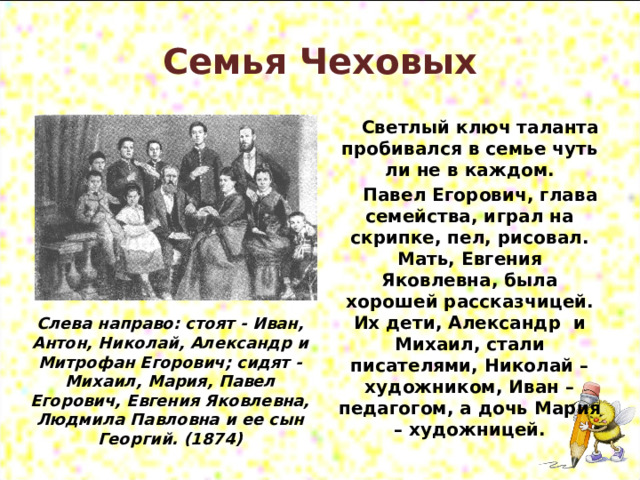 Семья Чеховых

Слева направо: стоят - Иван, Антон, Николай, Александр и Митрофан Егорович; сидят - Михаил, Мария, Павел Егорович, Евгения Яковлевна, Людмила Павловна и ее сын Георгий. (1874)

Светлый ключ таланта пробивался в семье чуть ли не в каждом.

Павел Егорович, глава семейства, играл на скрипке, пел, рисовал. Мать, Евгения Яковлевна, была хорошей рассказчицей. Их дети, Александр и Михаил, стали писателями, Николай – художником, Иван – педагогом, а дочь Мария – художницей.